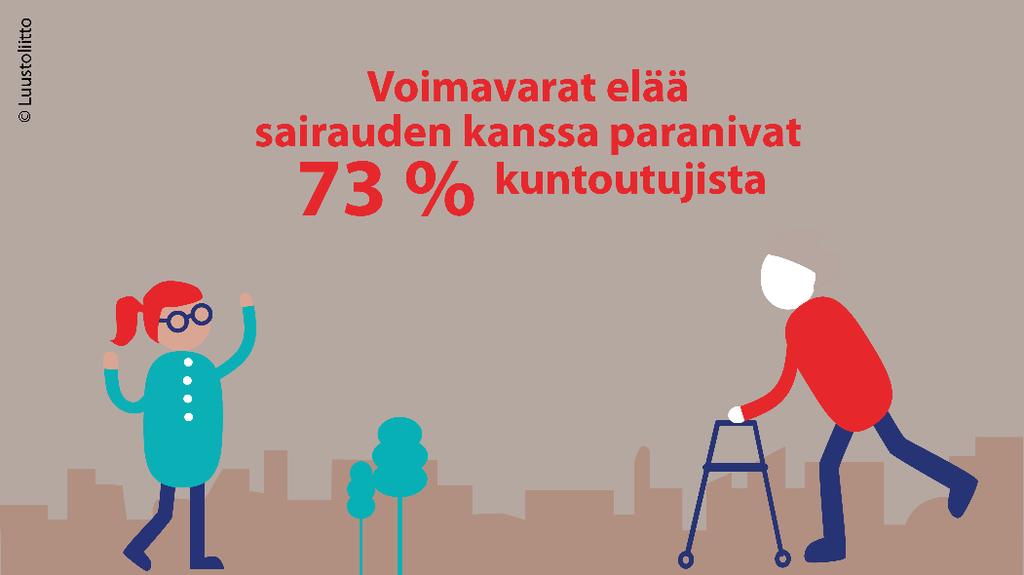 © Luustoliitto

Voimavarat elää sairauden kanssa paranivat 73 % kuntoutujista